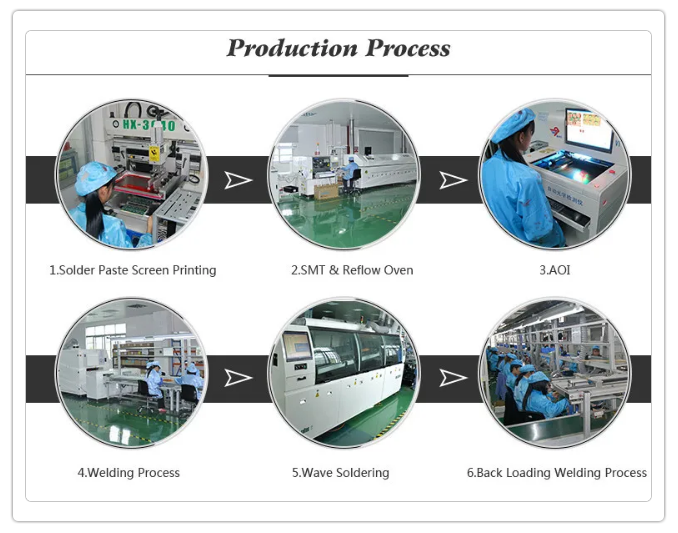 Production Process

HX-3000

1.Solder Paste Screen Printing

2.SMT & Reflow Oven

3.AOI

4.Welding Process

5.Wave Soldering

6.Back Loading Welding Process